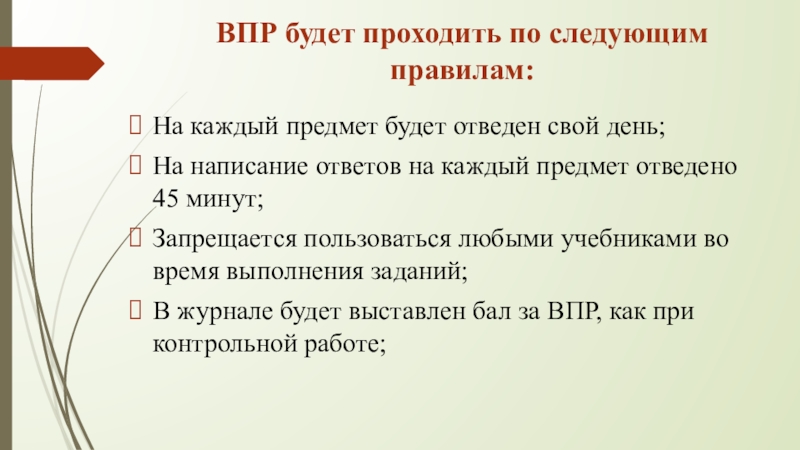 ВПР будет проходить по следующим правилам:

На каждый предмет будет отведен свой день;

На написание ответов на каждый предмет отведено 45 минут;

Запрещается пользоваться любыми учебниками во время выполнения заданий;

В журнале будет выставлен бал за ВПР, как при контрольной работе;